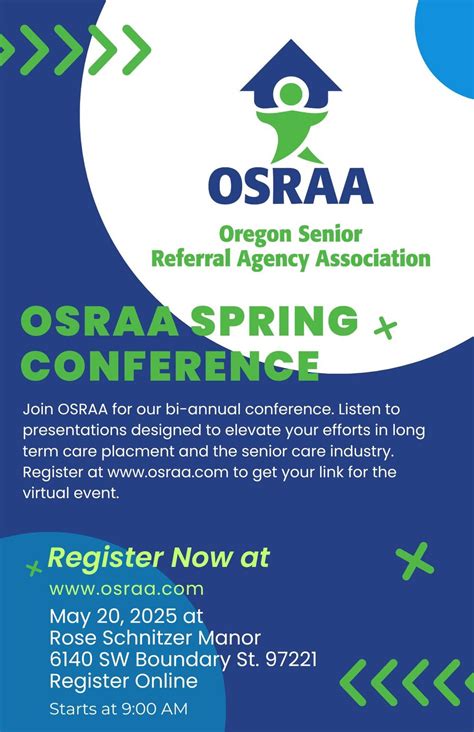 OSRAA

Oregon Senior Referral Agency Association

OSRAA SPRING CONFERENCE

Join OSRAA for our bi-annual conference. Listen to presentations designed to elevate your efforts in long term care placment and the senior care industry. Register at www.osraa.com to get your link for the virtual event.

Register Now at

www.osraa.com

May 20, 2025 at
Rose Schnitzer Manor
6140 SW Boundary St. 97221
Register Online

Starts at 9:00 AM